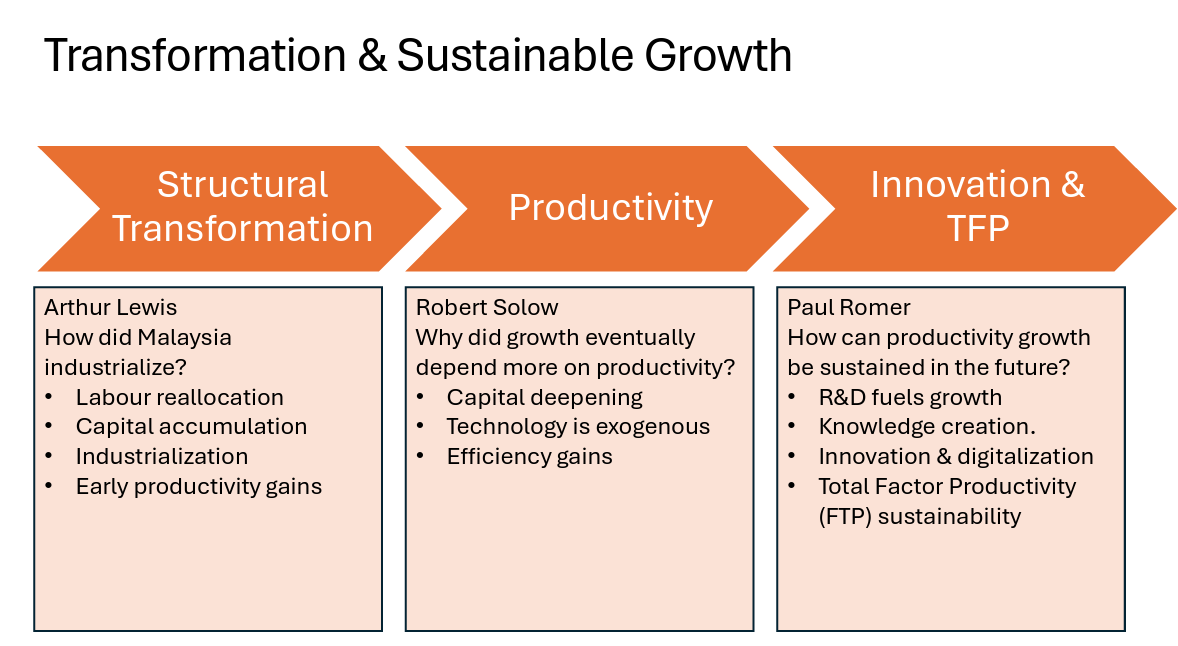 Transformation & Sustainable Growth

Structural Transformation

Productivity

Innovation & TFP

Arthur Lewis
How did Malaysia industrialize?
• Labour reallocation
• Capital accumulation
• Industrialization
• Early productivity gains

Robert Solow
Why did growth eventually depend more on productivity?
• Capital deepening
• Technology is exogenous
• Efficiency gains

Paul Romer
How can productivity growth be sustained in the future?
• R&D fuels growth
• Knowledge creation.
• Innovation & digitalization
• Total Factor Productivity (FTP) sustainability